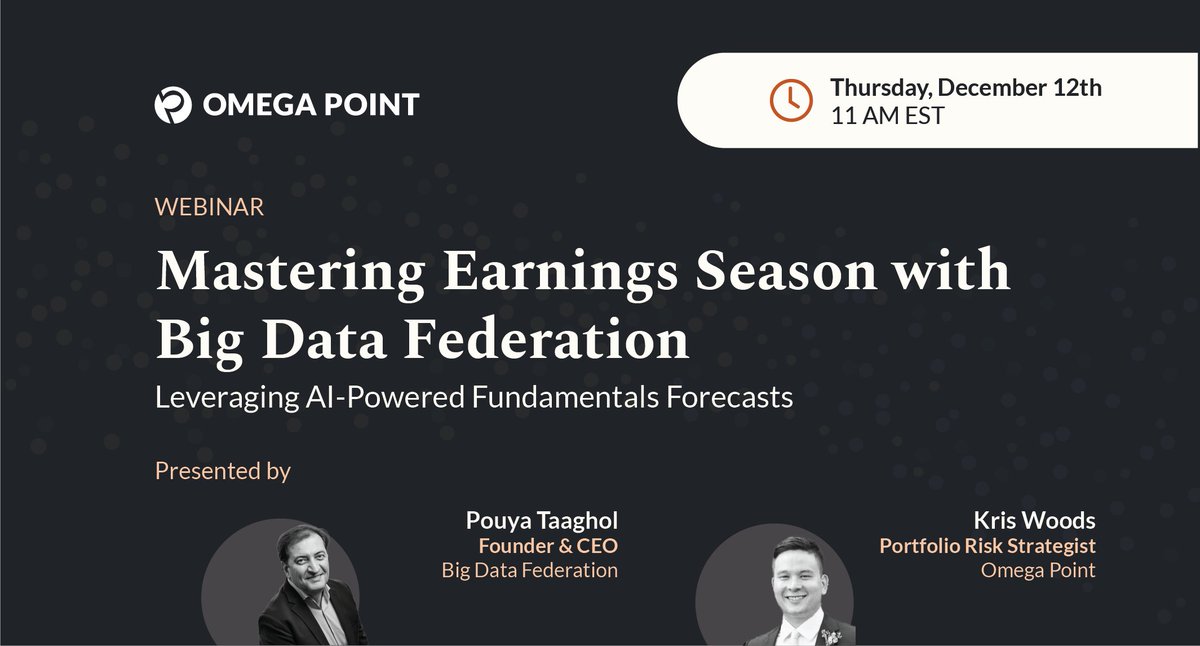 OMEGA POINT

Thursday, December 12th
11 AM EST

WEBINAR

Mastering Earnings Season with Big Data Federation

Leveraging AI-Powered Fundamentals Forecasts

Presented by

Pouya Taaghol
Founder & CEO
Big Data Federation

Kris Woods
Portfolio Risk Strategist
Omega Point